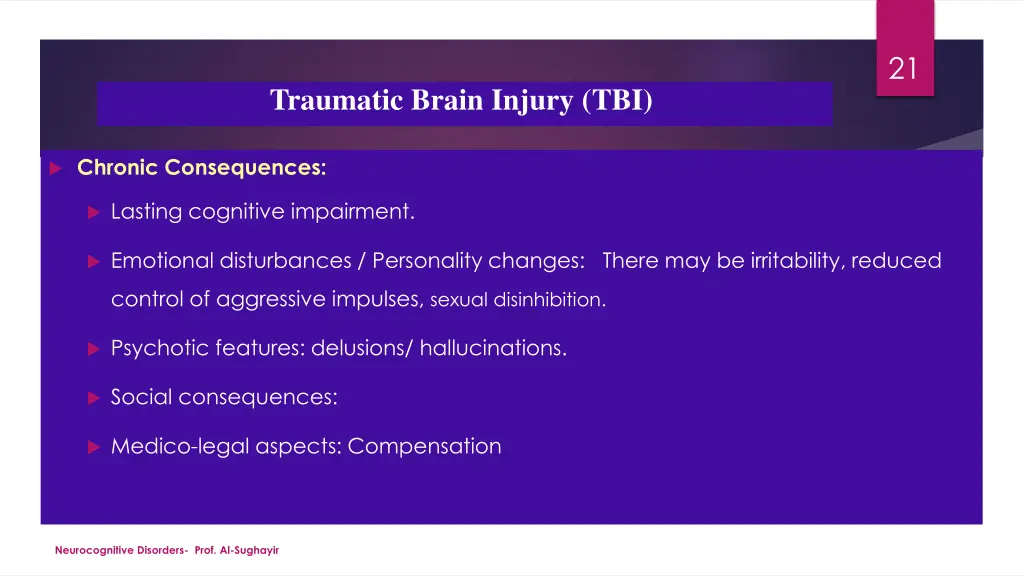 21

Traumatic Brain Injury (TBI)

Chronic Consequences:

Lasting cognitive impairment.

Emotional disturbances / Personality changes: There may be irritability, reduced control of aggressive impulses, sexual disinhibition.

Psychotic features: delusions/ hallucinations.

Social consequences:

Medico-legal aspects: Compensation

Neurocognitive Disorders- Prof. Al-Sughayir